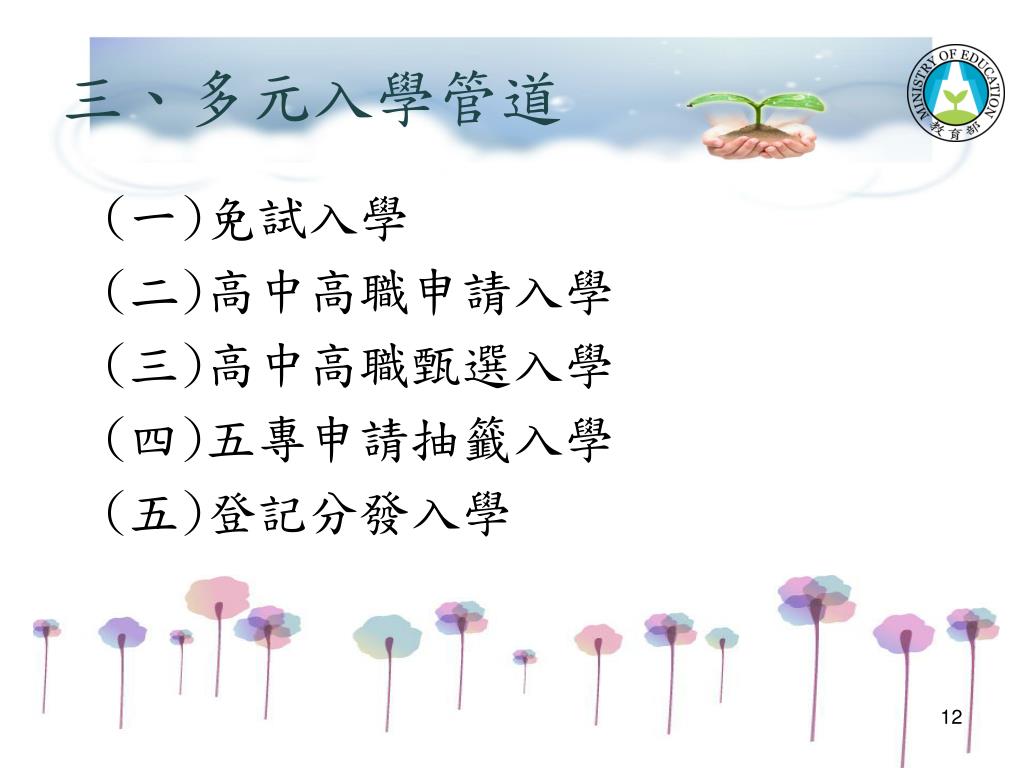 三、多元入學管道

MINISTRY OF EDUCATION
教育部

(一)免試入學
(二)高中高職申請入學
(三)高中高職甄選入學
(四)五專申請抽籤入學
(五)登記分發入學

12